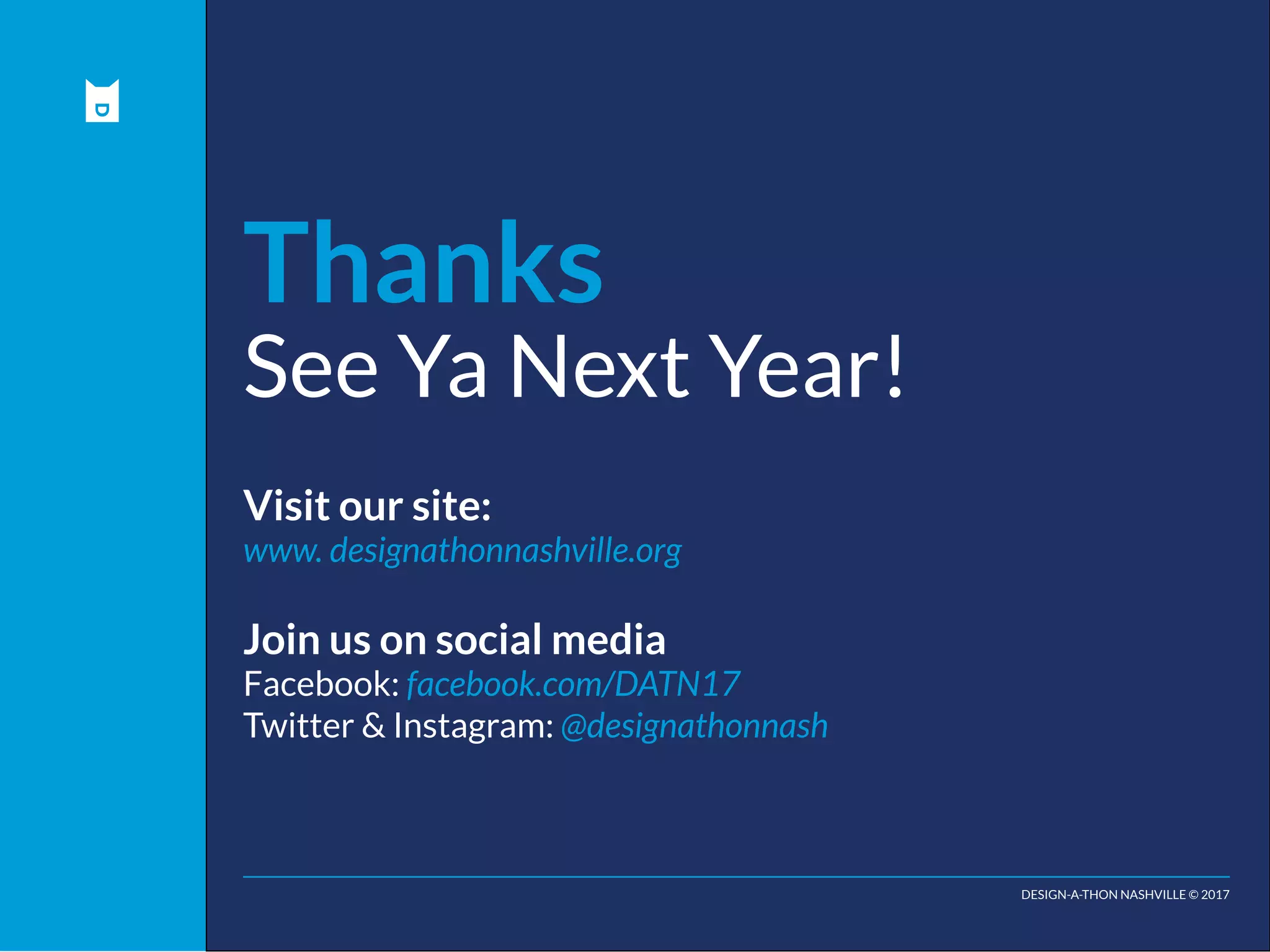 Thanks
See Ya Next Year!

Visit our site:
www. designathonnashville.org

Join us on social media
Facebook: facebook.com/DATN17
Twitter & Instagram: @designathonnash

DESIGN-A-THON NASHVILLE © 2017